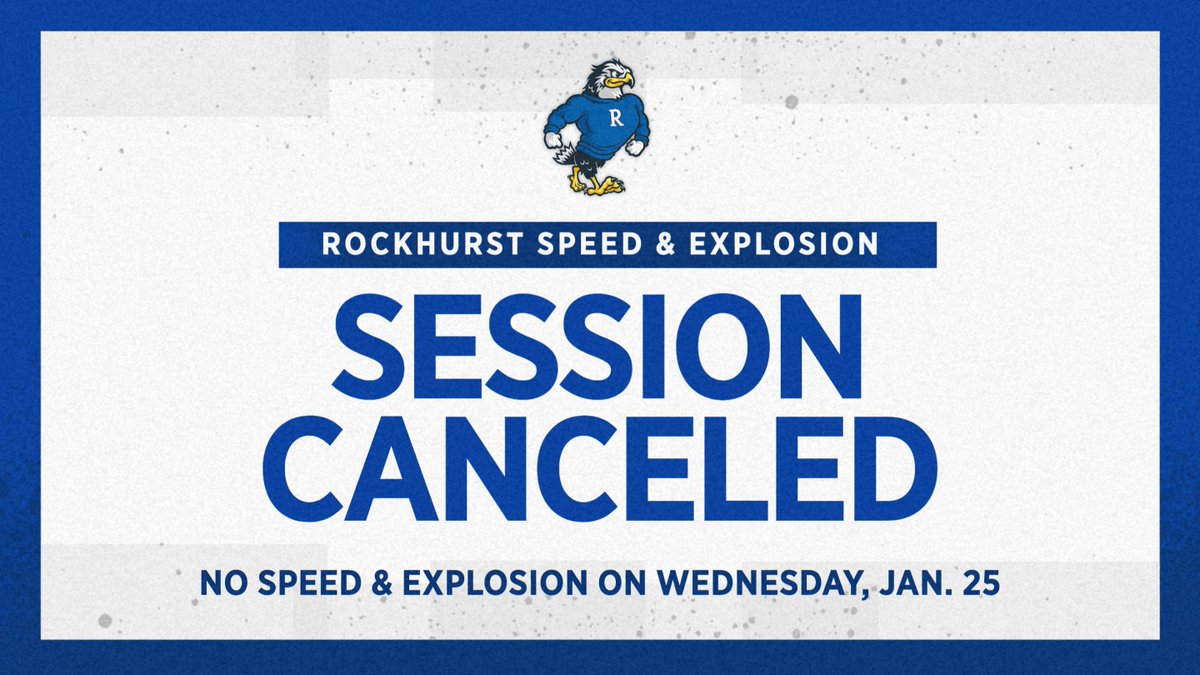 R

ROCKHURST SPEED & EXPLOSION

SESSION CANCELED

NO SPEED & EXPLOSION ON WEDNESDAY, JAN. 25